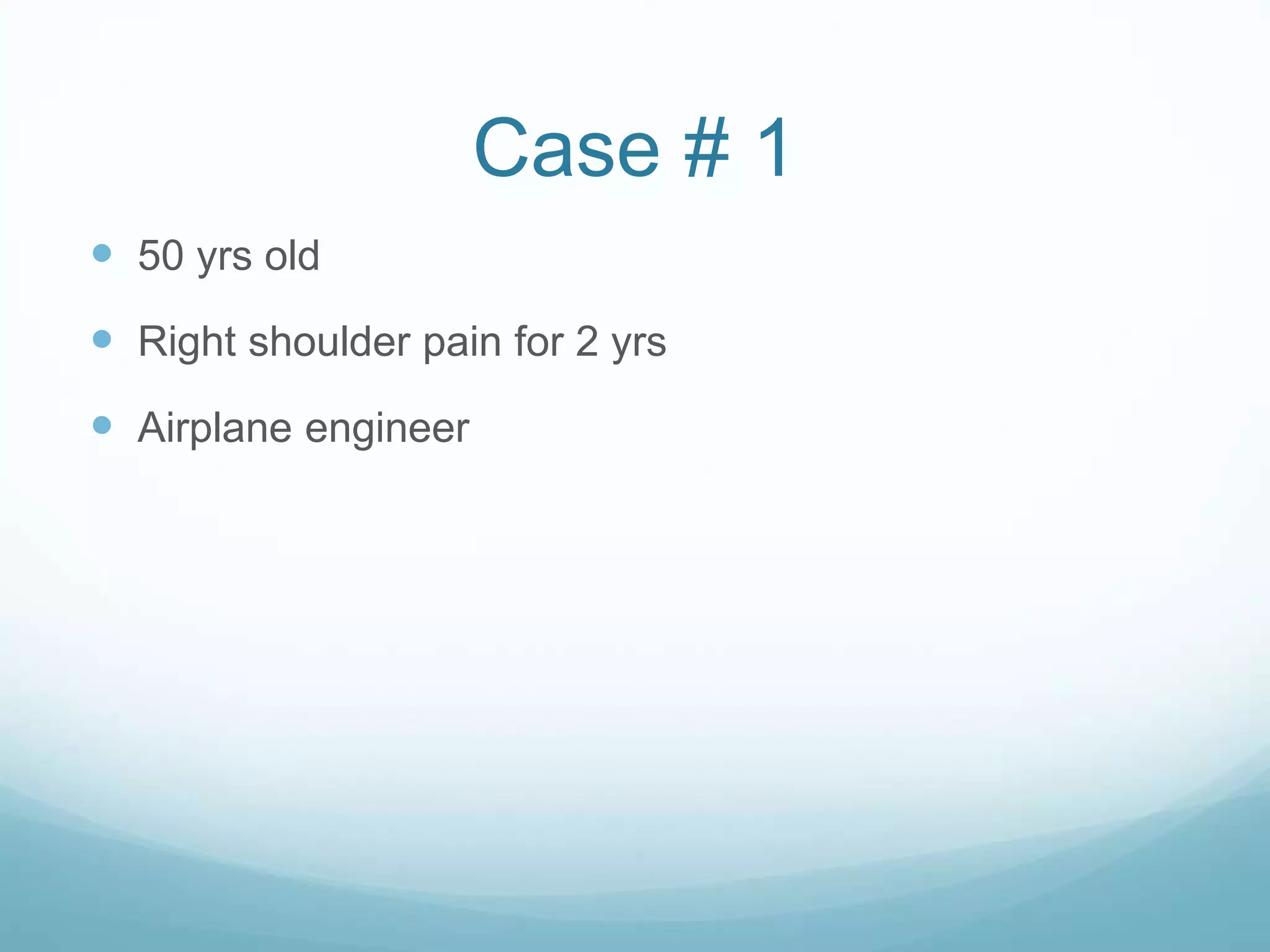 Case # 1

- 50 yrs old
- Right shoulder pain for 2 yrs
- Airplane engineer